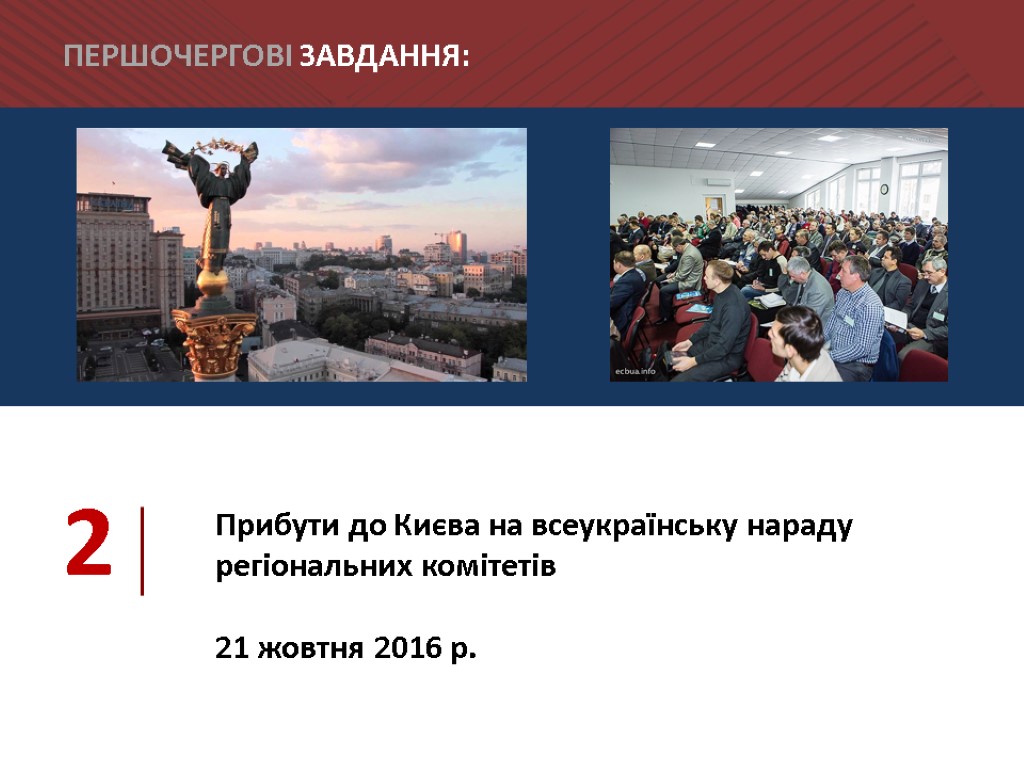 ПЕРШОЧЕРГОВІ ЗАВДАННЯ:

ecbua.info

2

Прибути до Києва на всеукраїнську нараду регіональних комітетів

21 жовтня 2016 р.